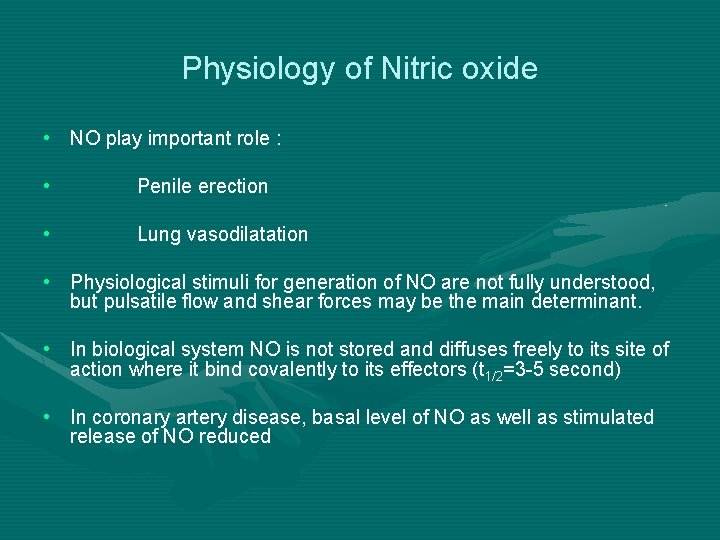 Physiology of Nitric oxide

• NO play important role :

• Penile erection

• Lung vasodilatation

• Physiological stimuli for generation of NO are not fully understood, but pulsatile flow and shear forces may be the main determinant.

• In biological system NO is not stored and diffuses freely to its site of action where it bind covalently to its effectors ($t_{1/2}$=3-5 second)

• In coronary artery disease, basal level of NO as well as stimulated release of NO reduced